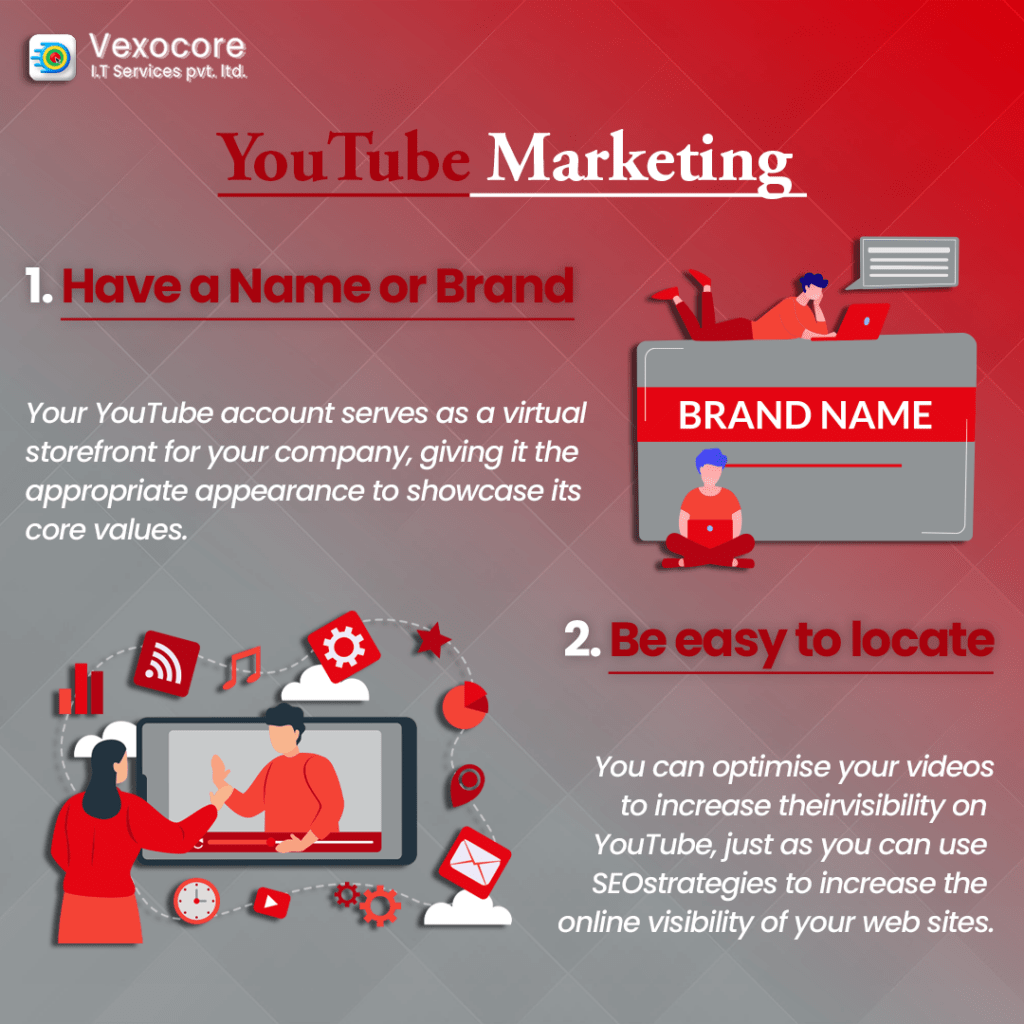 Vexocore
I.T Services pvt. ltd.

YouTube Marketing

1. Have a Name or Brand

Your YouTube account serves as a virtual storefront for your company, giving it the appropriate appearance to showcase its core values.

BRAND NAME

2. Be easy to locate

You can optimise your videos to increase theirvisibility on YouTube, just as you can use SEOstrategies to increase the online visibility of your web sites.